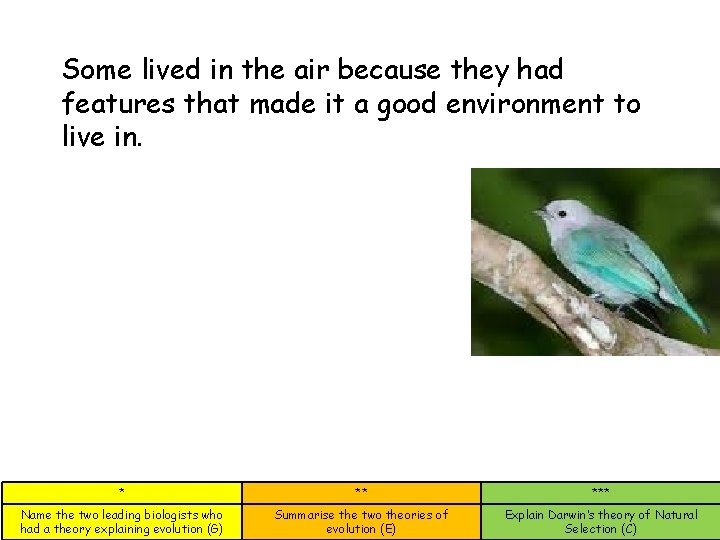 Some lived in the air because they had features that made it a good environment to live in.

| * | ** | *** |
|---|---|---|
| Name the two leading biologists who had a theory explaining evolution (G) | Summarise the two theories of evolution (E) | Explain Darwin's theory of Natural Selection (C) |